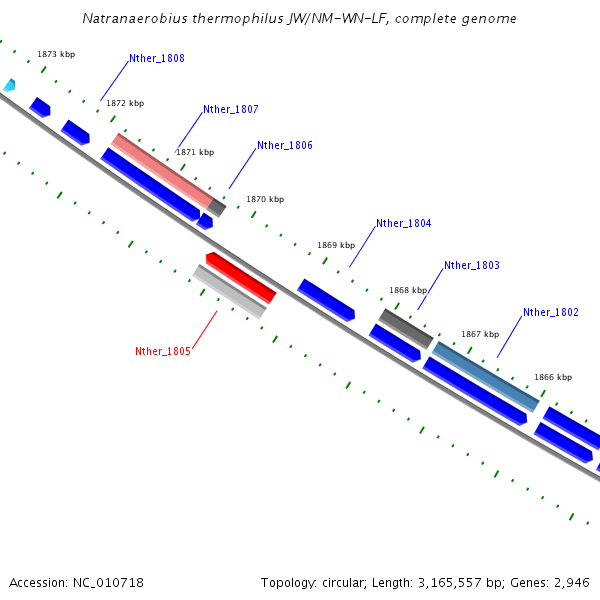 Natranaerobius thermophilus JW/NM-WN-LF, complete genome

1873 kbp

Nther_1808

1872 kbp

Nther_1807

1871 kbp

Nther_1806

1870 kbp

Nther_1804

1869 kbp

Nther_1803

1868 kbp

Nther_1802

1867 kbp

1866 kbp

Nther_1805

Accession: NC_010718

Topology: circular; Length: 3,165,557 bp; Genes: 2,946